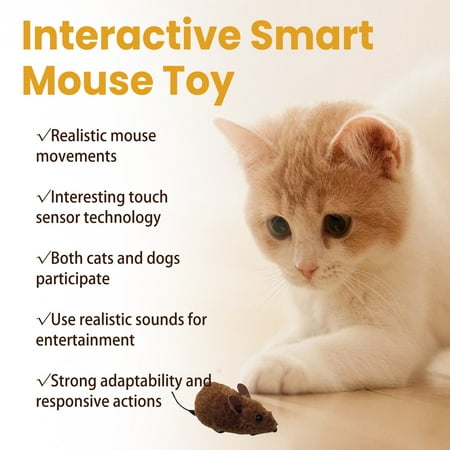 Interactive Smart Mouse Toy

√Realistic mouse movements

√Interesting touch sensor technology

√Both cats and dogs participate

√Use realistic sounds for entertainment

√Strong adaptability and responsive actions